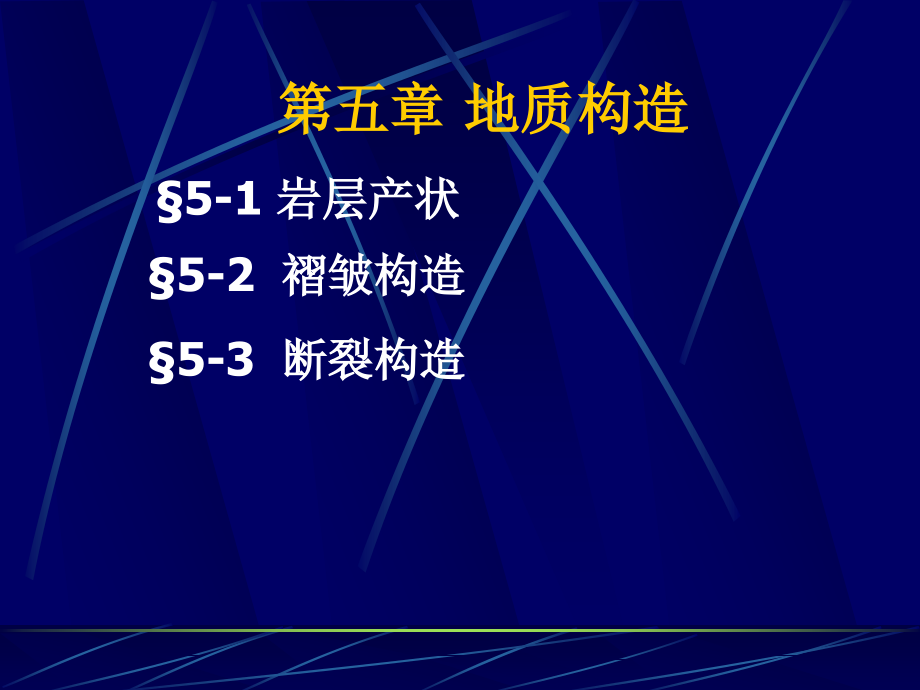 第五章 地质构造

§5-1 岩层产状

§5-2 褶皱构造

§5-3 断裂构造